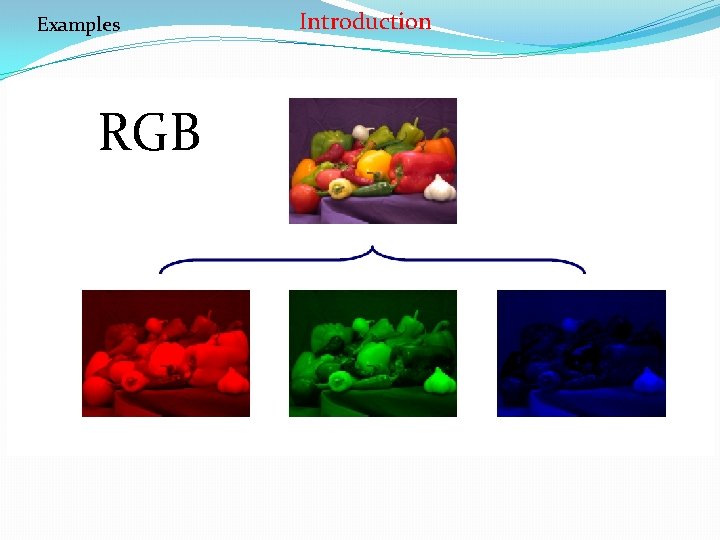 Examples

Introduction

RGB